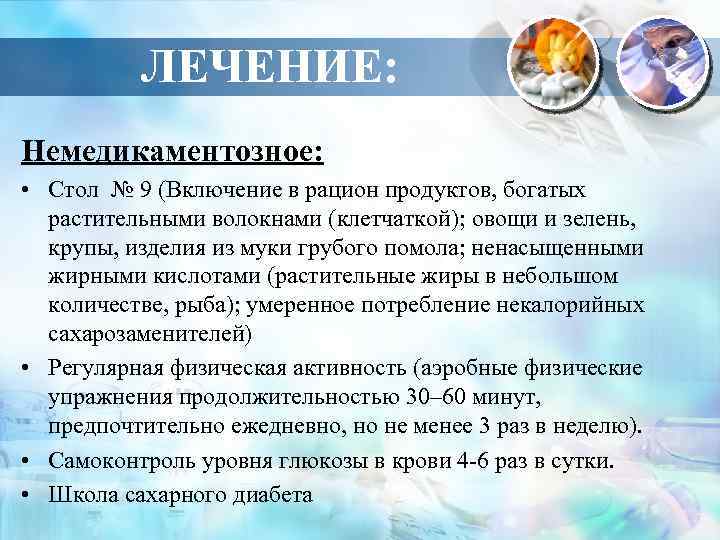 ЛЕЧЕНИЕ:

Немедикаментозное:

• Стол № 9 (Включение в рацион продуктов, богатых растительными волокнами (клетчаткой); овощи и зелень, крупы, изделия из муки грубого помола; ненасыщенными жирными кислотами (растительные жиры в небольшом количестве, рыба); умеренное потребление некалорийных сахарозаменителей)
• Регулярная физическая активность (аэробные физические упражнения продолжительностью 30–60 минут, предпочтительно ежедневно, но не менее 3 раз в неделю).
• Самоконтроль уровня глюкозы в крови 4-6 раз в сутки.
• Школа сахарного диабета